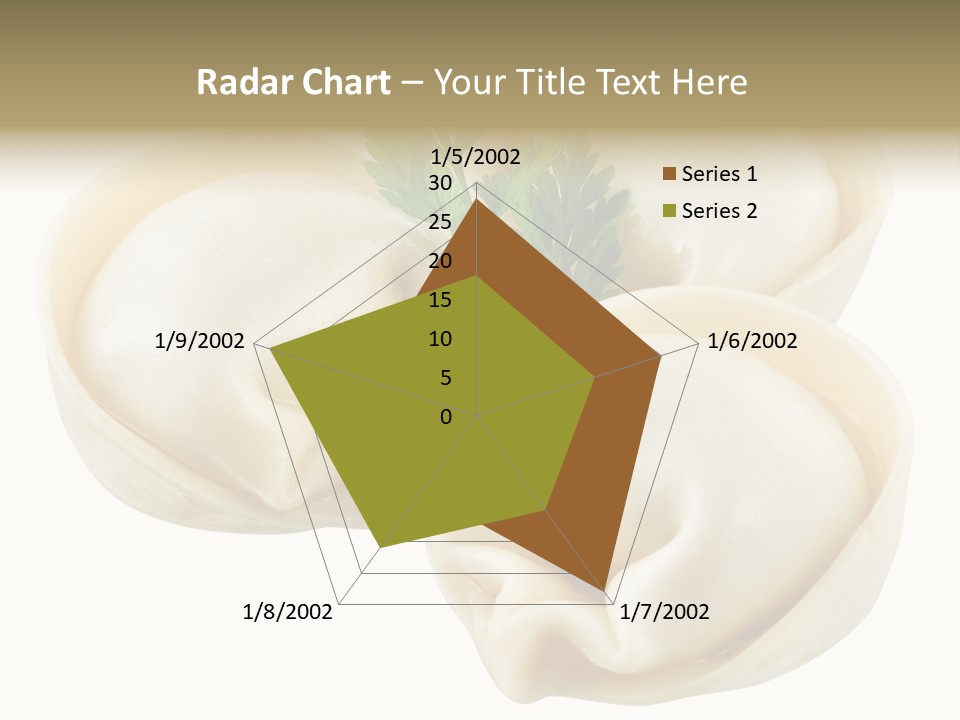 Radar Chart – Your Title Text Here

1/5/2002
30
25
20
15
10
5
0
1/6/2002
1/7/2002
1/8/2002
1/9/2002

Series 1
Series 2